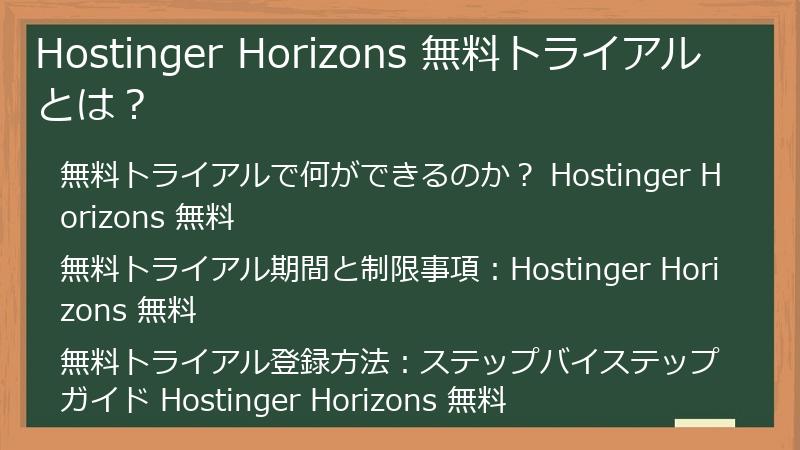 Hostinger Horizons 無料トライアルとは？

無料トライアルで何ができるのか？ Hostinger Horizons 無料

無料トライアル期間と制限事項：Hostinger Horizons 無料

無料トライアル登録方法：ステップバイステップガイド Hostinger Horizons 無料